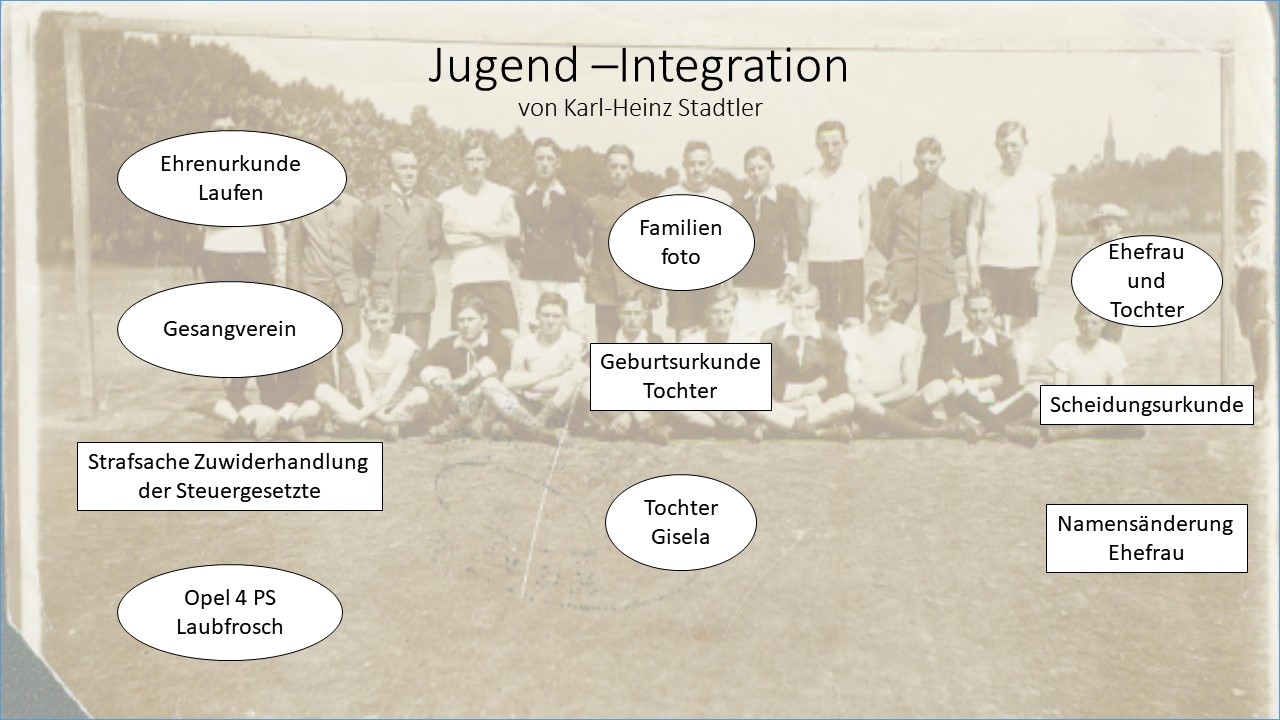 Jugend –Integration
von Karl-Heinz Stadtler

Ehrenurkunde Laufen

Familien foto

Ehefrau und Tochter

Gesangverein

Geburtsurkunde Tochter

Scheidungsurkunde

Strafsache Zuwiderhandlung der Steuergesetzte

Tochter Gisela

Namensänderung Ehefrau

Opel 4 PS Laubfrosch